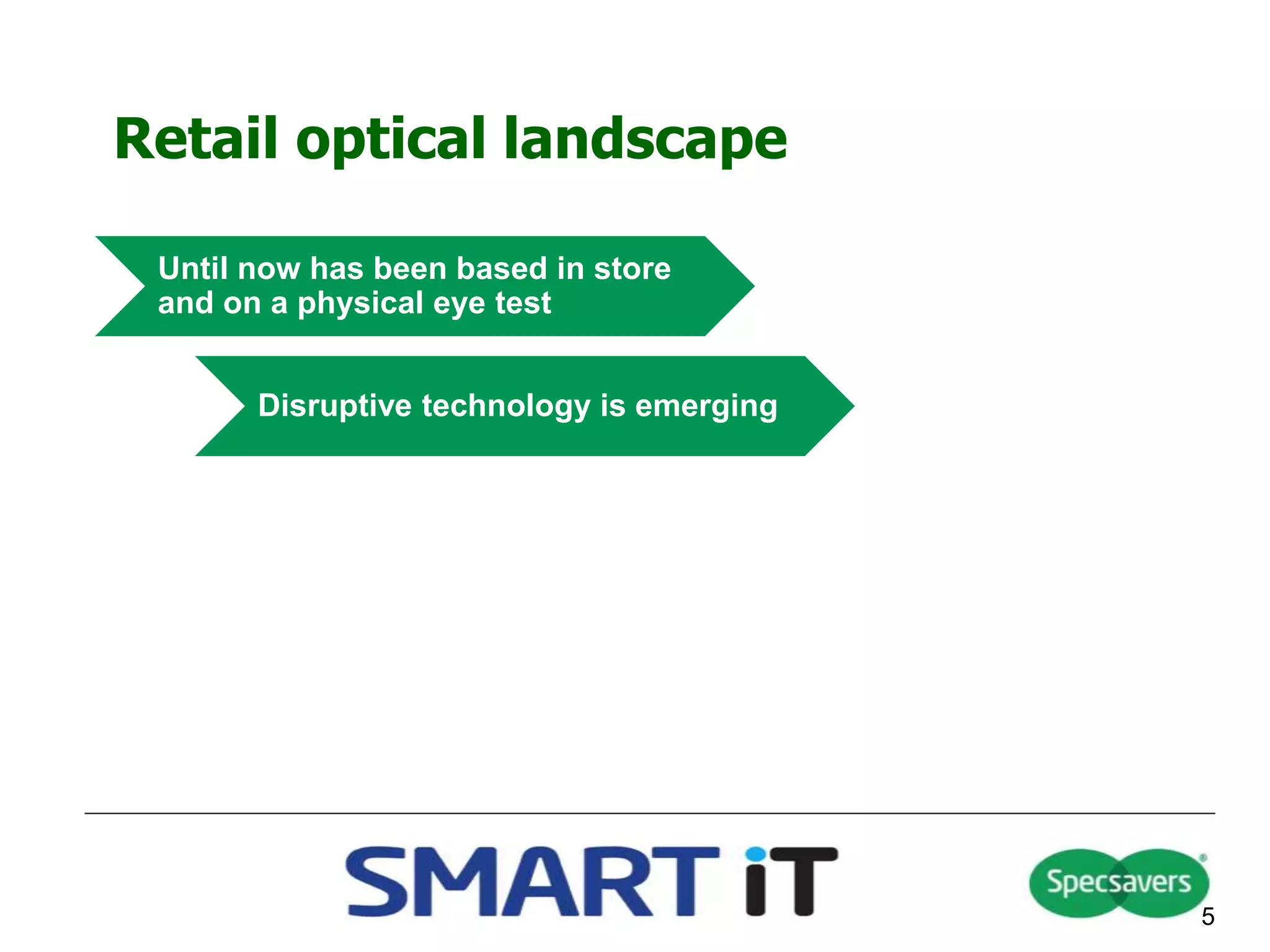 Retail optical landscape

Until now has been based in store and on a physical eye test

Disruptive technology is emerging

SMART iT

Specsavers

5